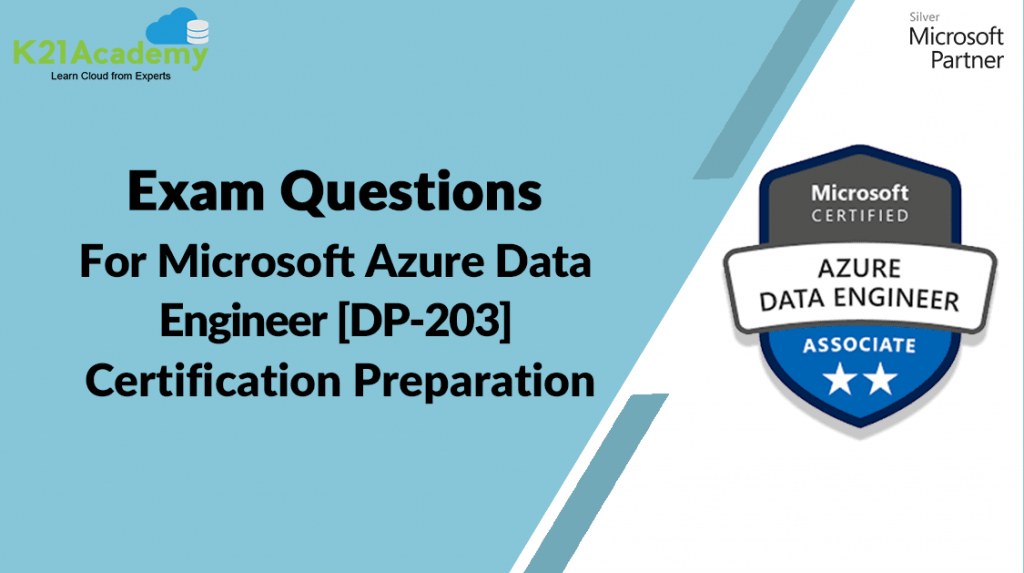 K21Academy
Learn Cloud from Experts

Silver
Microsoft
Partner

Exam Questions
For Microsoft Azure Data Engineer [DP-203] Certification Preparation

Microsoft
CERTIFIED
AZURE
DATA ENGINEER
ASSOCIATE